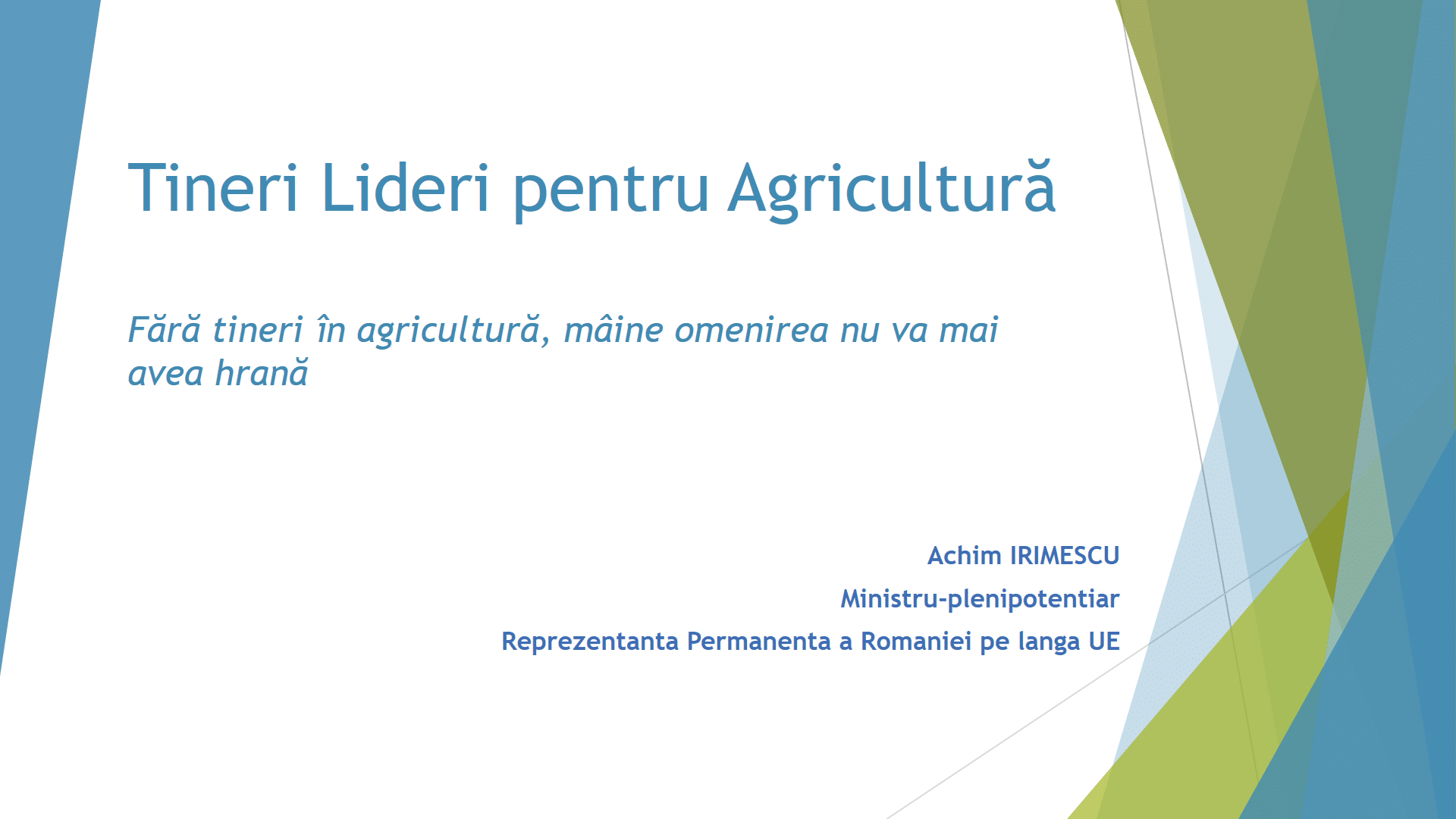 Tineri Lideri pentru Agricultură

Fără tineri în agricultură, mâine omenirea nu va mai avea hrană

Achim IRIMESCU

Ministru-plenipotentiar

Reprezentanta Permanenta a Romaniei pe langa UE